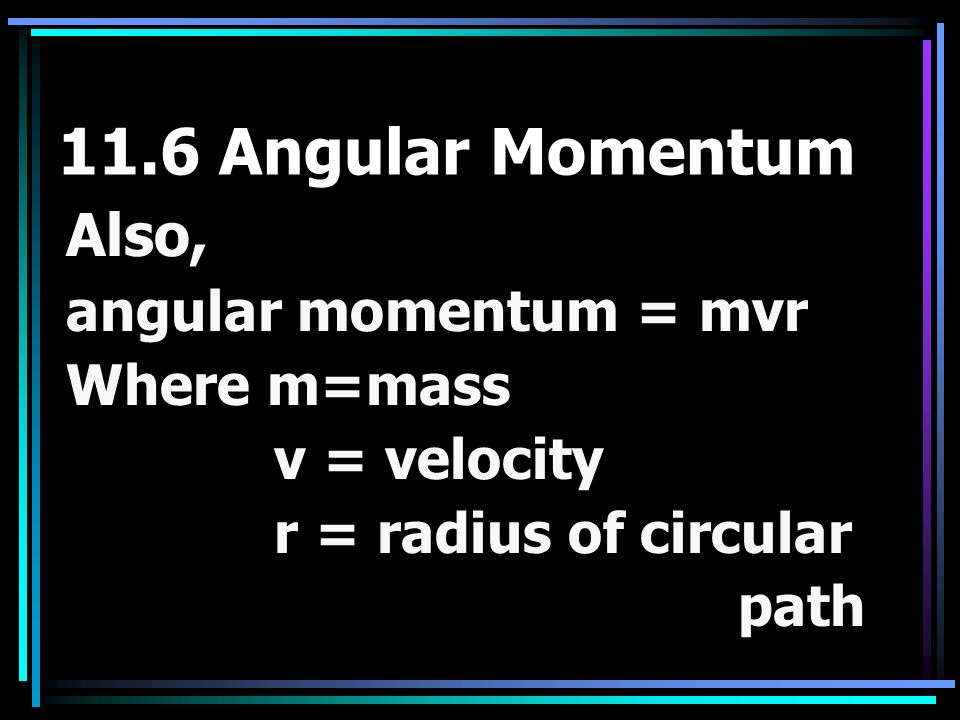 11.6 Angular Momentum

Also,

angular momentum = mvr

Where m=mass

v = velocity

r = radius of circular path